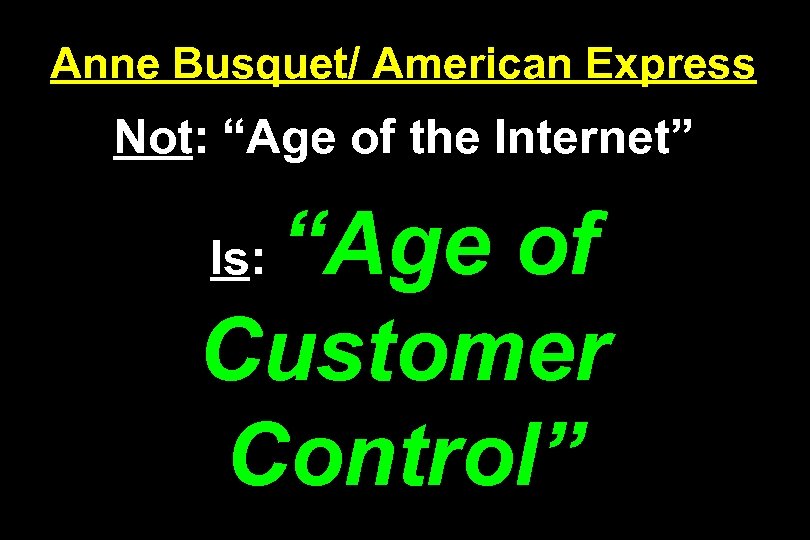 Anne Busquet/ American Express

Not: “Age of the Internet”

Is: “Age of Customer Control”